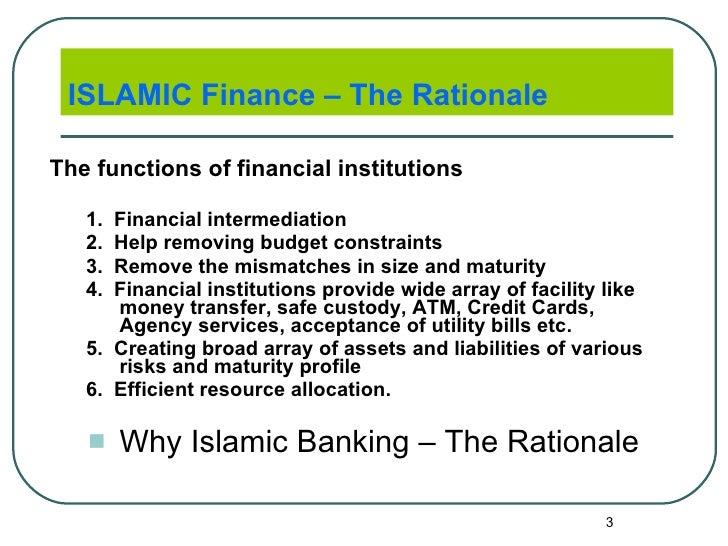 ISLAMIC Finance – The Rationale

The functions of financial institutions

1. Financial intermediation
2. Help removing budget constraints
3. Remove the mismatches in size and maturity
4. Financial institutions provide wide array of facility like money transfer, safe custody, ATM, Credit Cards, Agency services, acceptance of utility bills etc.
5. Creating broad array of assets and liabilities of various risks and maturity profile
6. Efficient resource allocation.

Why Islamic Banking – The Rationale

3